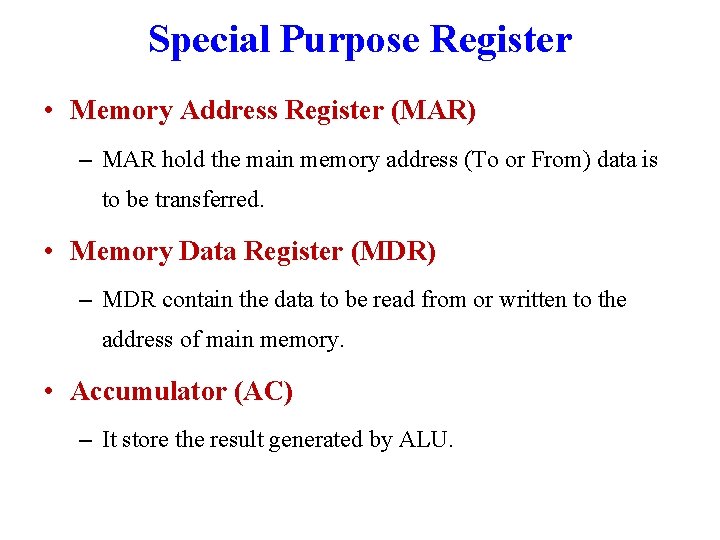 Special Purpose Register

• Memory Address Register (MAR)

– MAR hold the main memory address (To or From) data is to be transferred.

• Memory Data Register (MDR)

– MDR contain the data to be read from or written to the address of main memory.

• Accumulator (AC)

– It store the result generated by ALU.